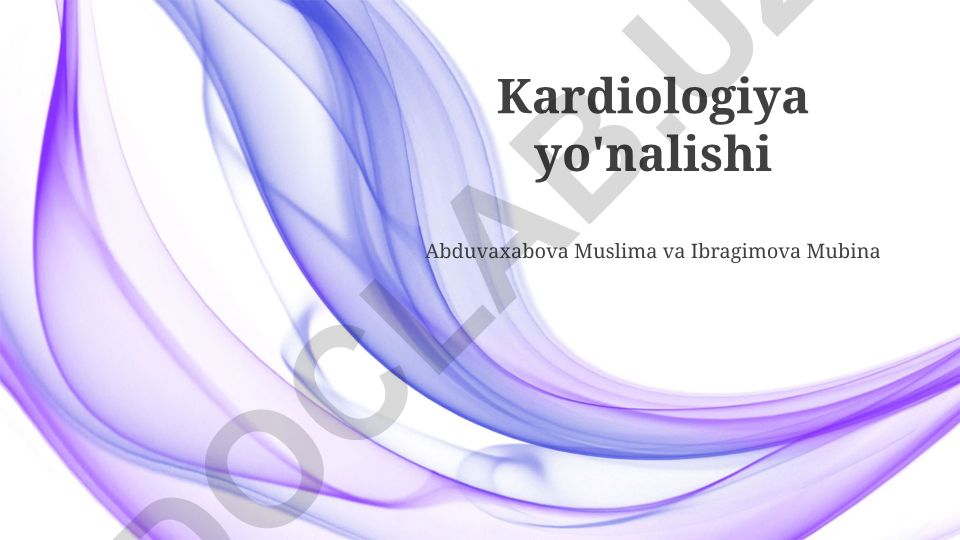 Kardiologiya yo'nalishi

Abduvaxabova Muslima va Ibragimova Mubina

DOCLAB.UZ